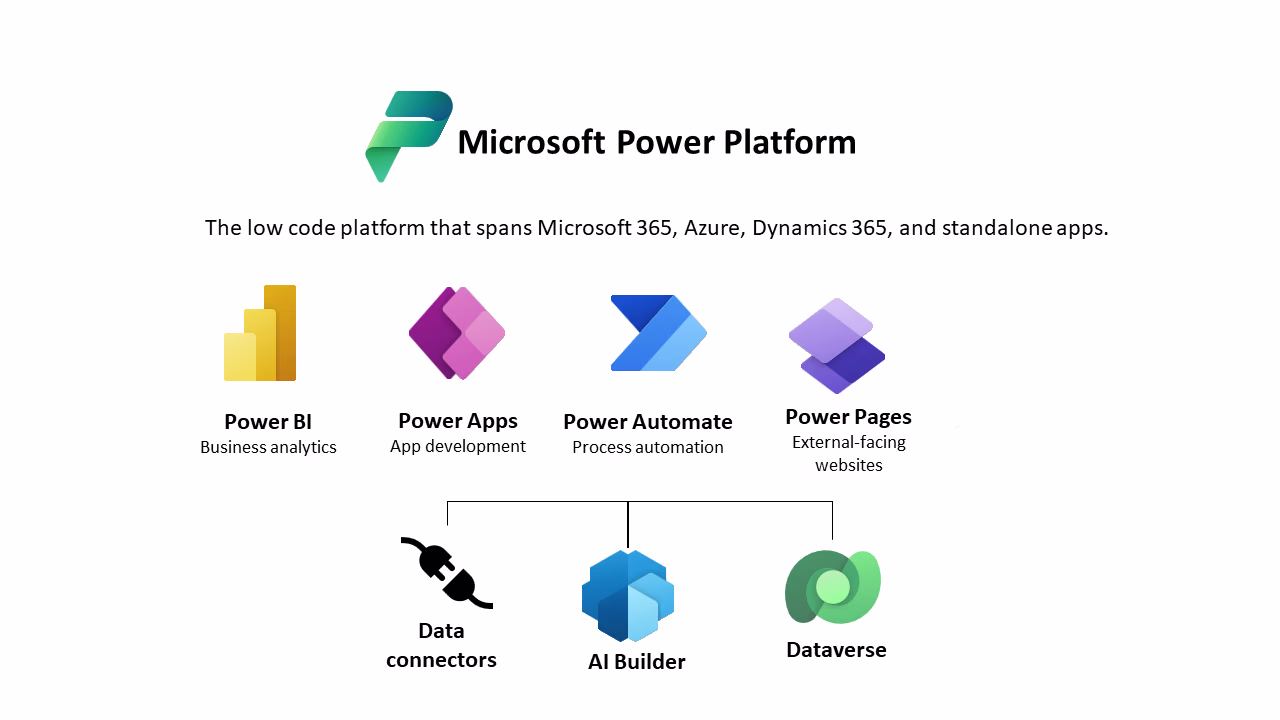 Microsoft Power Platform

The low code platform that spans Microsoft 365, Azure, Dynamics 365, and standalone apps.

Power BI
Business analytics

Power Apps
App development

Power Automate
Process automation

Power Pages
External-facing websites

Data connectors

AI Builder

Dataverse